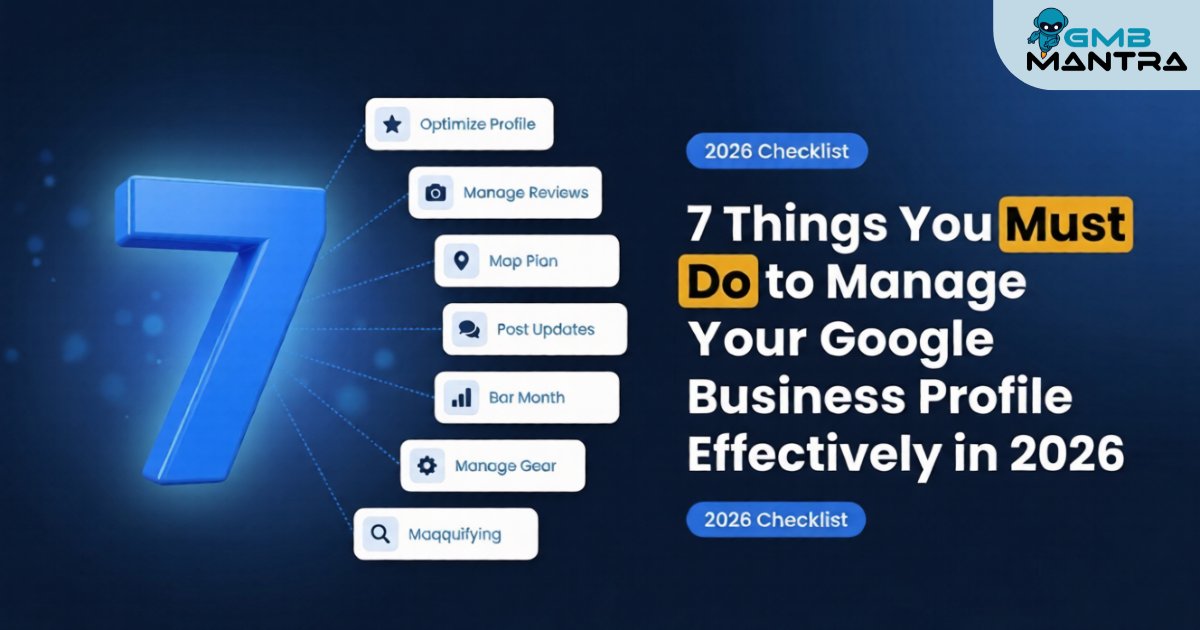 GMB MANTRA

7

Optimize Profile

Manage Reviews

Map Pian

Post Updates

Bar Month

Manage Gear

Maqquifying

2026 Checklist

7 Things You Must Do to Manage Your Google Business Profile Effectively in 2026

2026 Checklist